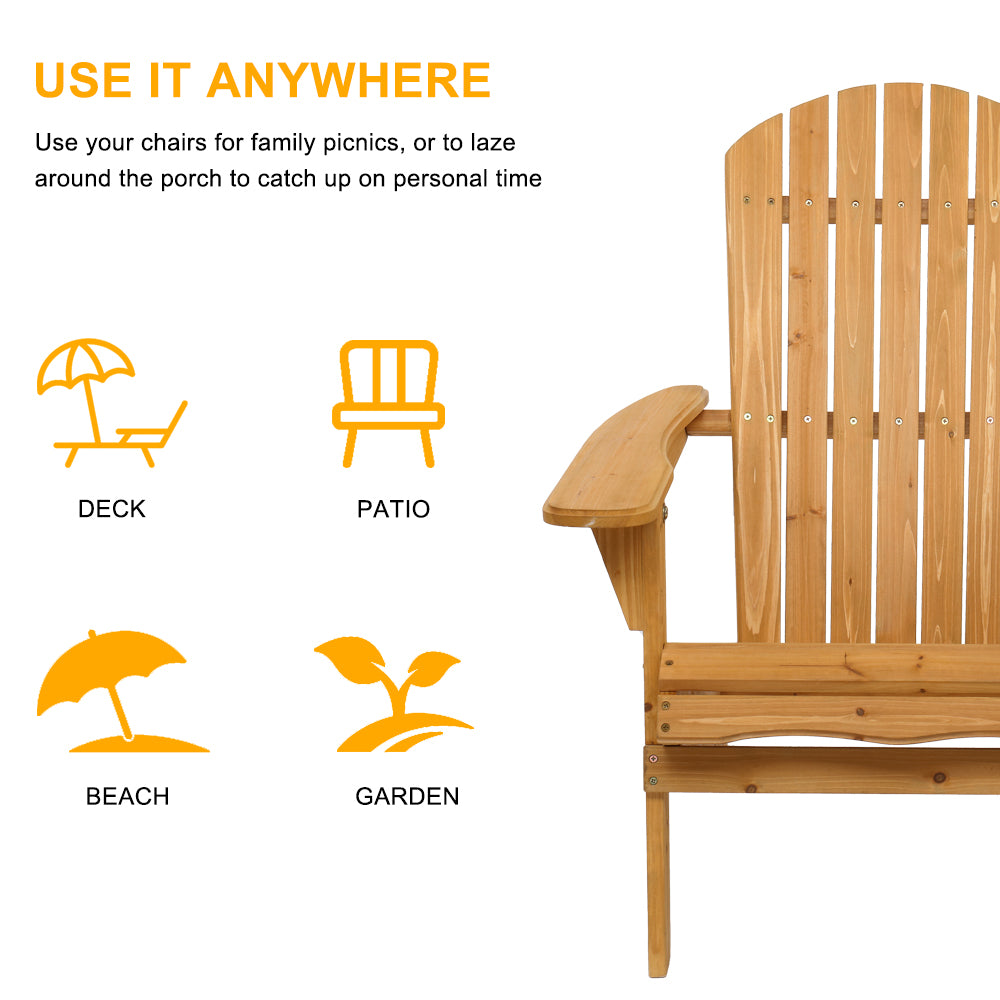 USE IT ANYWHERE

Use your chairs for family picnics, or to laze around the porch to catch up on personal time

DECK

PATIO

BEACH

GARDEN